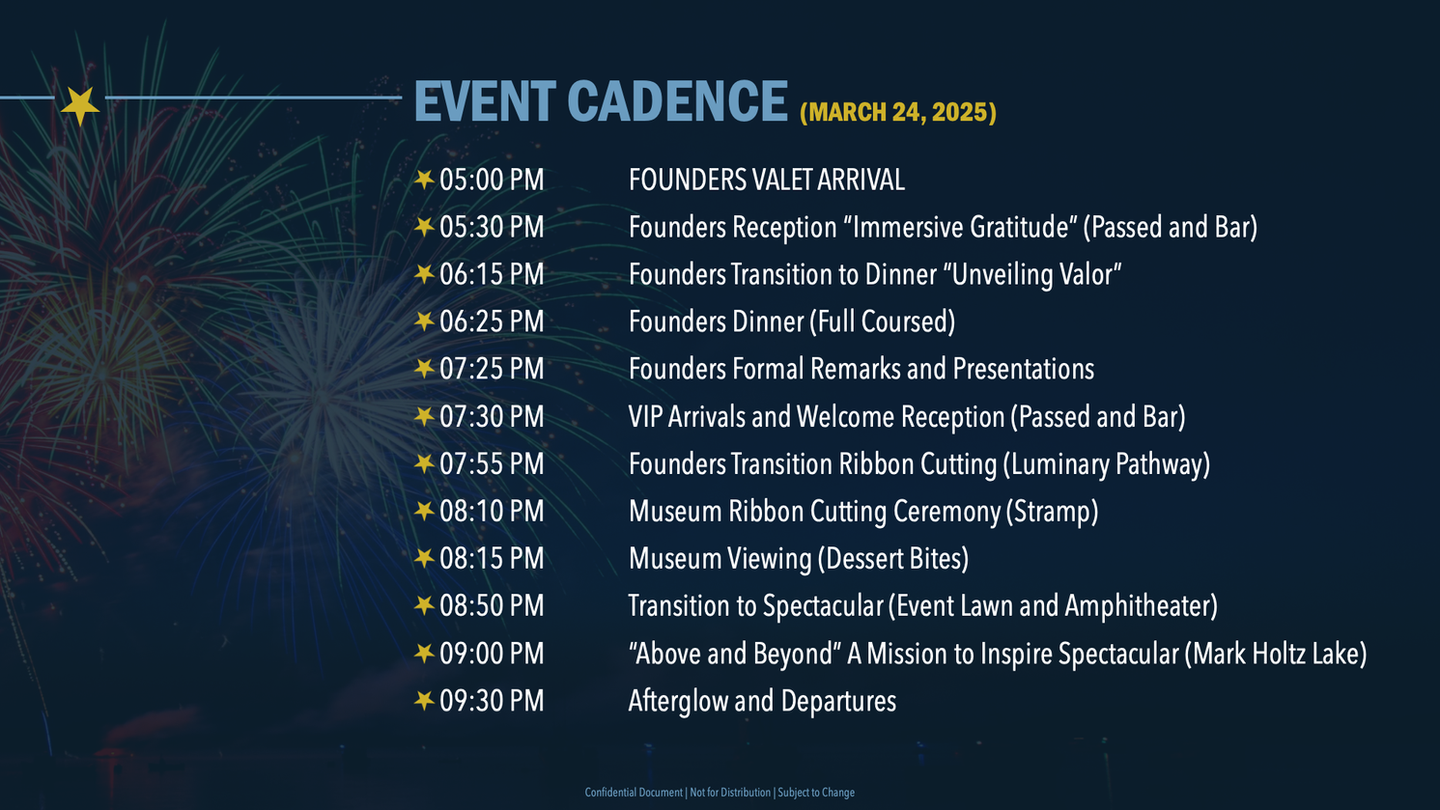 EVENT CADENCE (MARCH 24, 2025)

05:00 PM FOUNDERS VALET ARRIVAL
05:30 PM Founders Reception “Immersive Gratitude” (Passed and Bar)
06:15 PM Founders Transition to Dinner “Unveiling Valor”
06:25 PM Founders Dinner (Full Coursed)
07:25 PM Founders Formal Remarks and Presentations
07:30 PM VIP Arrivals and Welcome Reception (Passed and Bar)
07:55 PM Founders Transition Ribbon Cutting (Luminary Pathway)
08:10 PM Museum Ribbon Cutting Ceremony (Stramp)
08:15 PM Museum Viewing (Dessert Bites)
08:50 PM Transition to Spectacular (Event Lawn and Amphitheater)
09:00 PM “Above and Beyond” A Mission to Inspire Spectacular (Mark Holtz Lake)
09:30 PM Afterglow and Departures

Confidential Document | Not for Distribution | Subject to Change